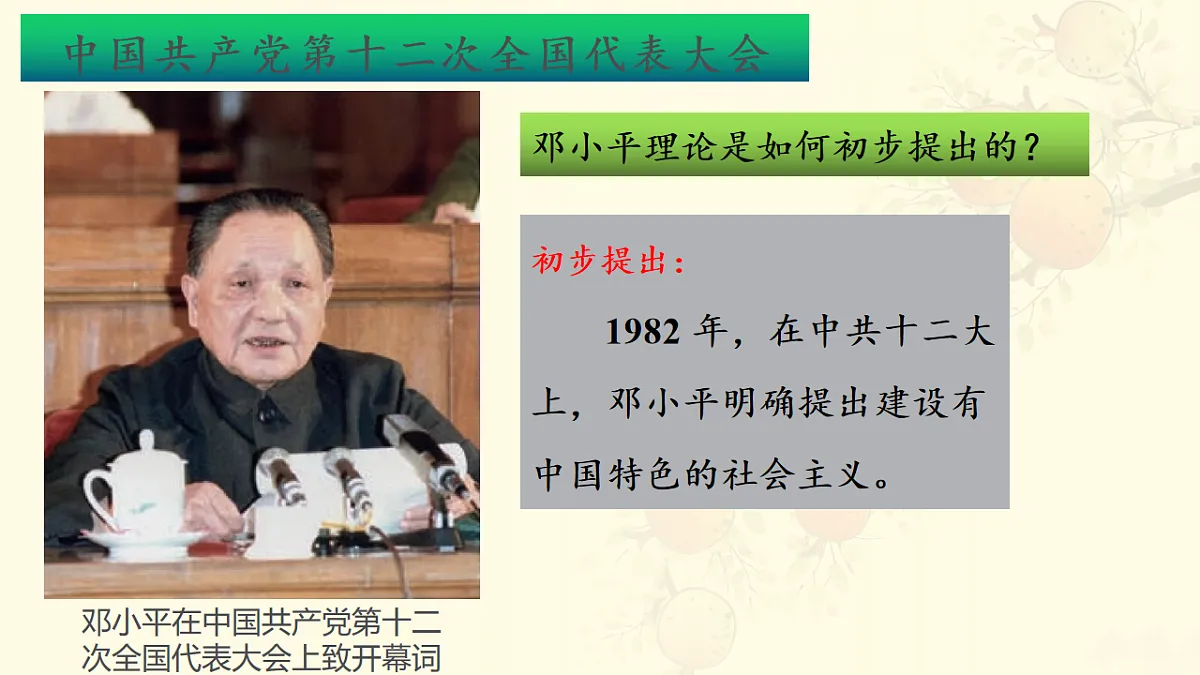 中国共产党第十二次全国代表大会

邓小平理论是如何初步提出的？

初步提出：

1982 年，在中共十二大上，邓小平明确提出建设有中国特色的社会主义。

邓小平在中国共产党第十二次全国代表大会上致开幕词